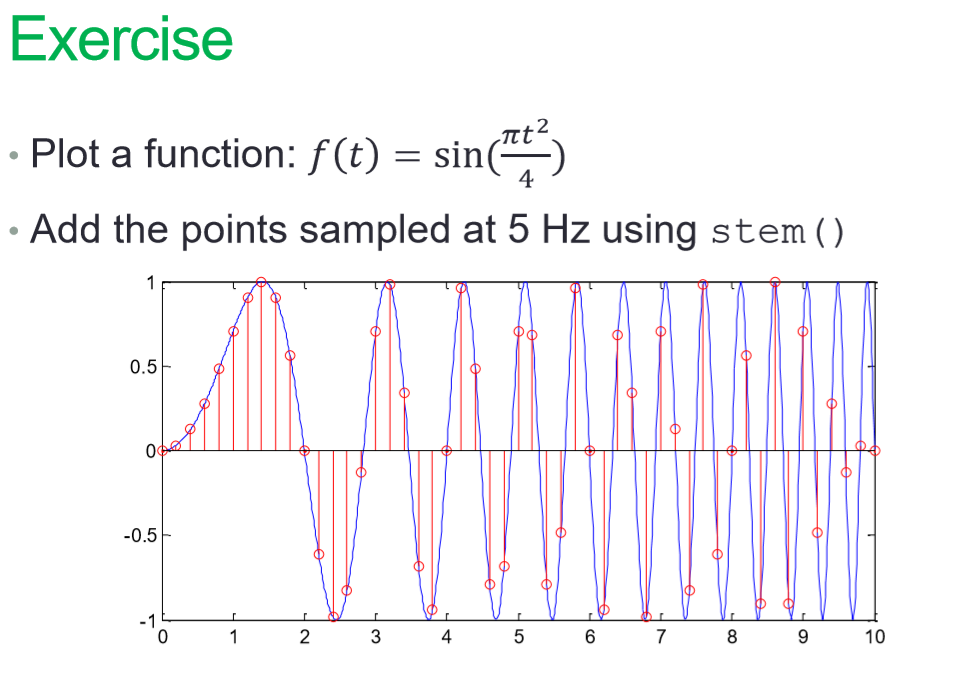 Exercise

• Plot a function: $f(t) = \sin(\frac{\pi t^2}{4})$

• Add the points sampled at 5 Hz using stem()

1
0.5
0
-0.5
-1
0 1 2 3 4 5 6 7 8 9 10